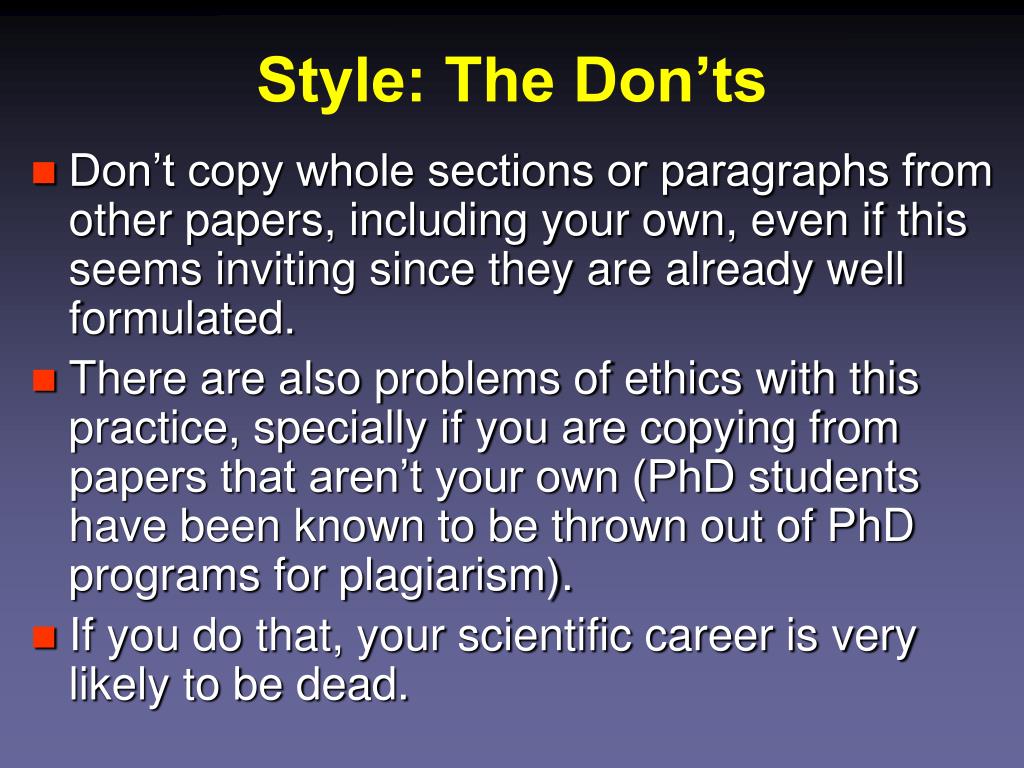 Style: The Don’ts

Don’t copy whole sections or paragraphs from other papers, including your own, even if this seems inviting since they are already well formulated.

There are also problems of ethics with this practice, specially if you are copying from papers that aren’t your own (PhD students have been known to be thrown out of PhD programs for plagiarism).

If you do that, your scientific career is very likely to be dead.